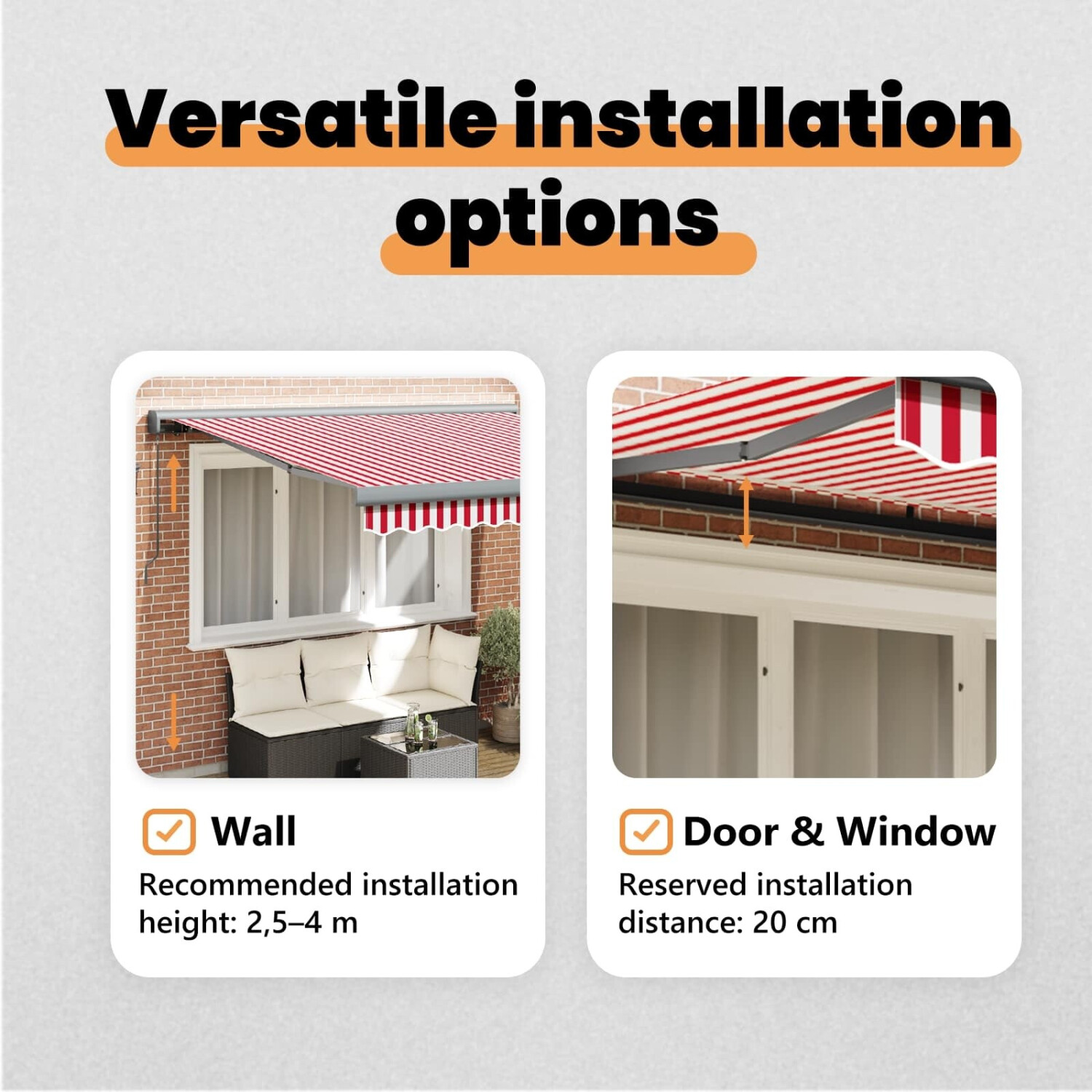 Versatile installation options

Wall
Recommended installation height: 2,5–4 m

Door & Window
Reserved installation distance: 20 cm